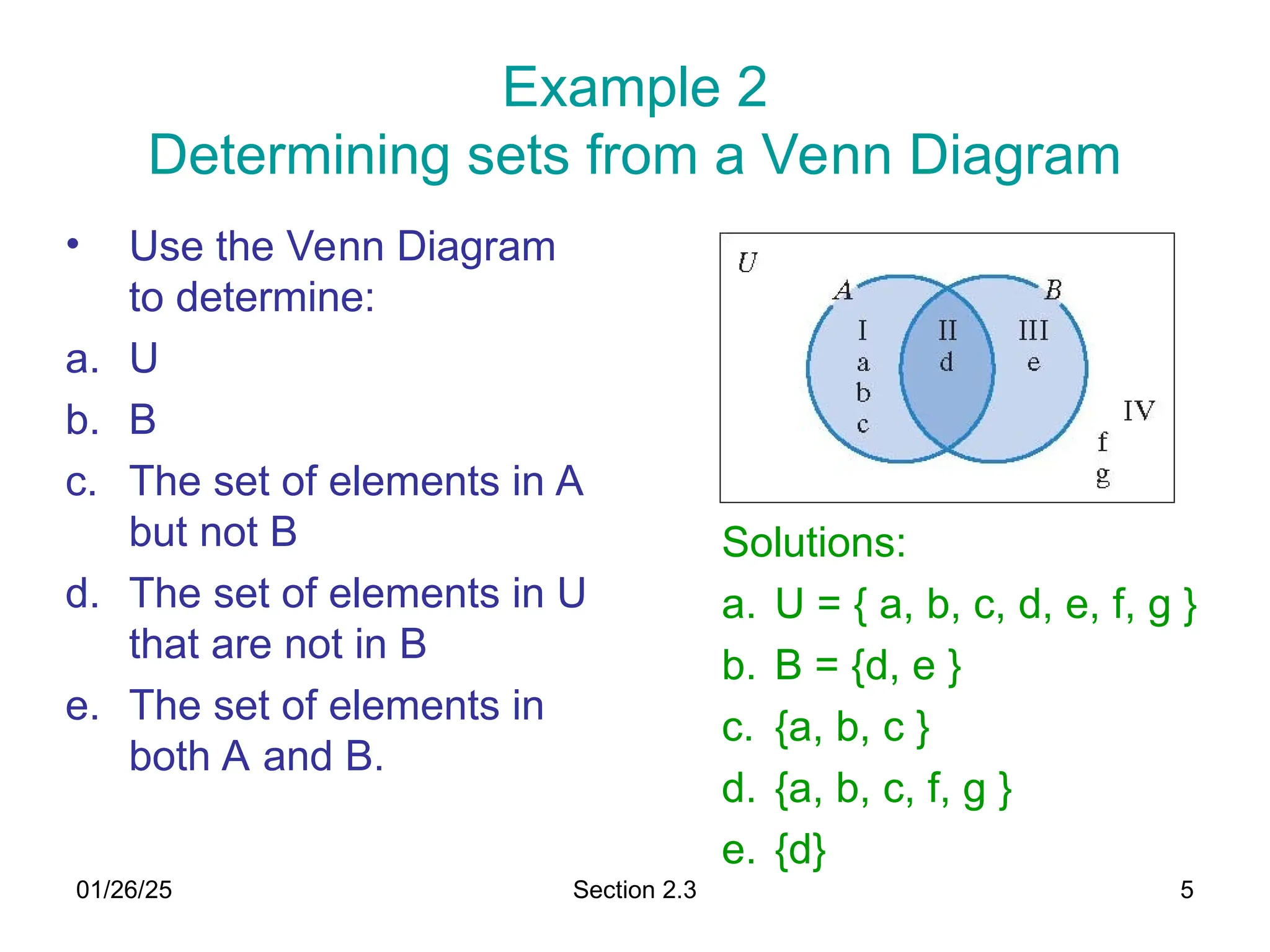 Example 2
Determining sets from a Venn Diagram

• Use the Venn Diagram to determine:
a. U
b. B
c. The set of elements in A but not B
d. The set of elements in U that are not in B
e. The set of elements in both A and B.

U
A
B
I
a
b
c
II
d
III
e
IV
f
g

Solutions:
a. U = { a, b, c, d, e, f, g }
b. B = {d, e }
c. {a, b, c }
d. {a, b, c, f, g }
e. {d}

01/26/25
Section 2.3
5